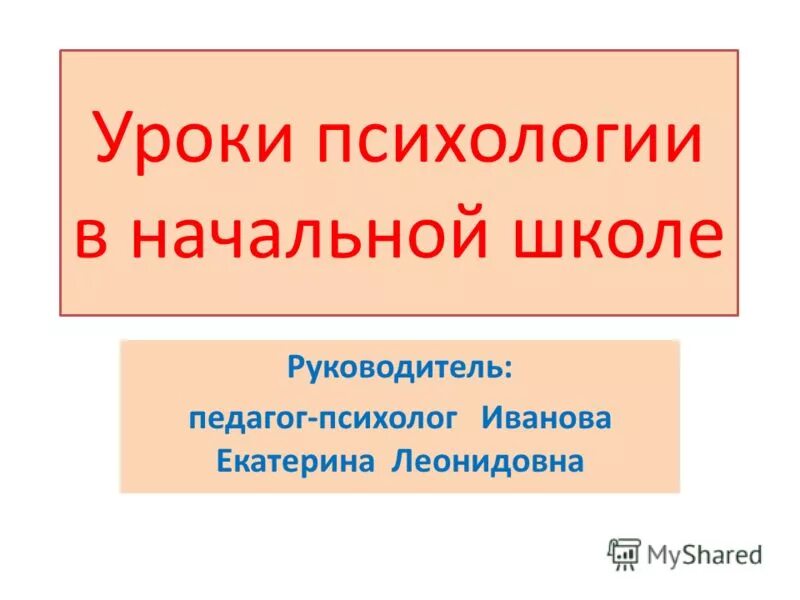 Уроки психологии в начальной школе

Руководитель:
педагог-психолог Иванова Екатерина Леонидовна

MyShared